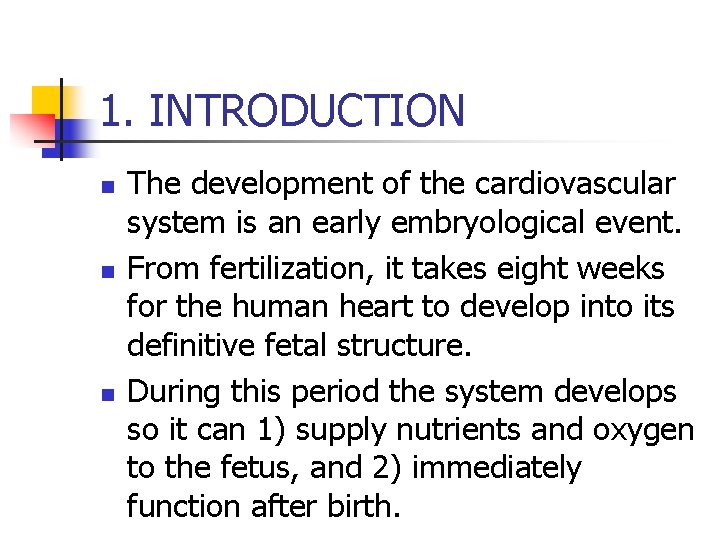 1. INTRODUCTION

- The development of the cardiovascular system is an early embryological event.
- From fertilization, it takes eight weeks for the human heart to develop into its definitive fetal structure.
- During this period the system develops so it can 1) supply nutrients and oxygen to the fetus, and 2) immediately function after birth.